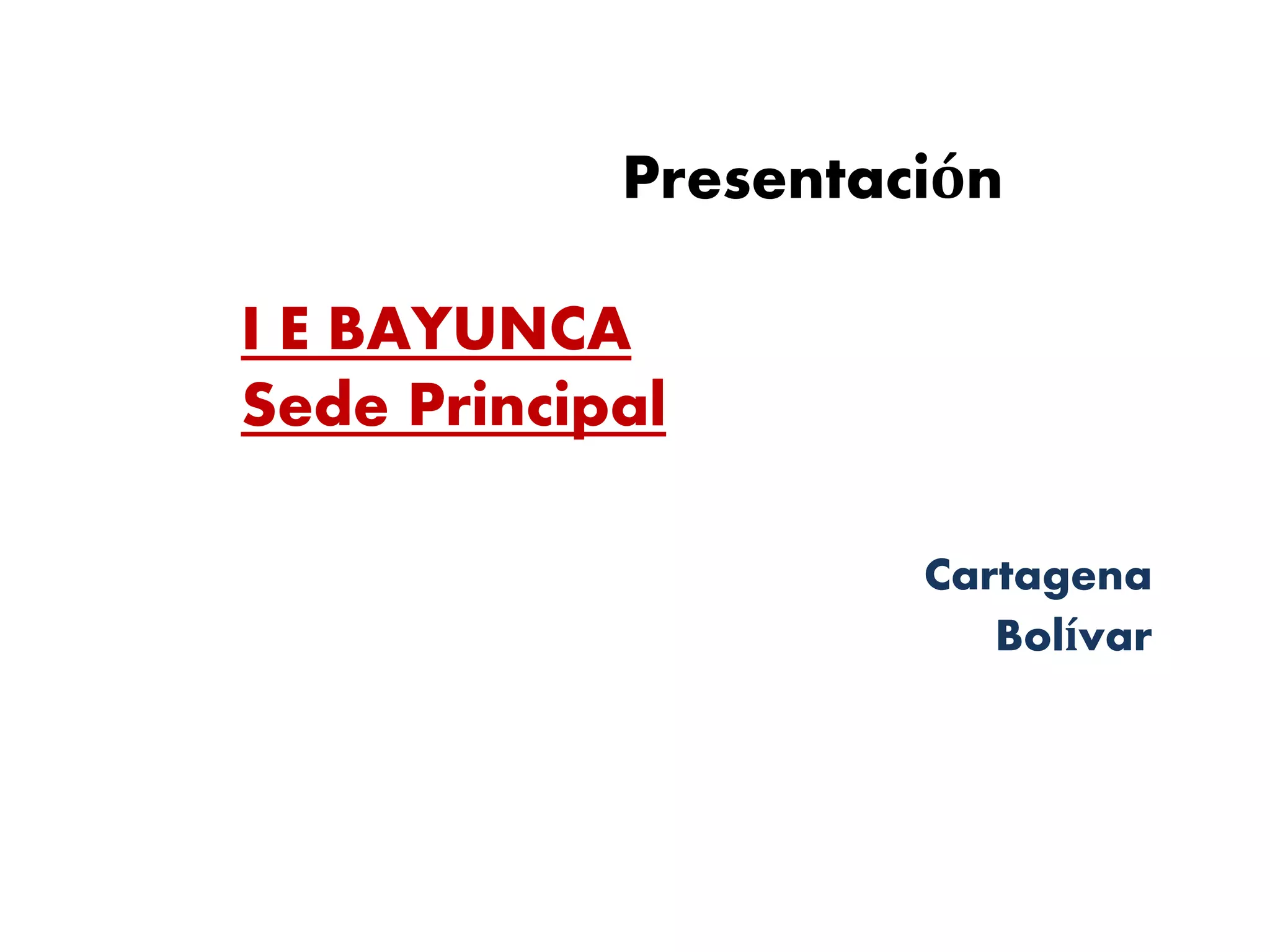 Presentación

I E BAYUNCA
Sede Principal

Cartagena
Bolívar